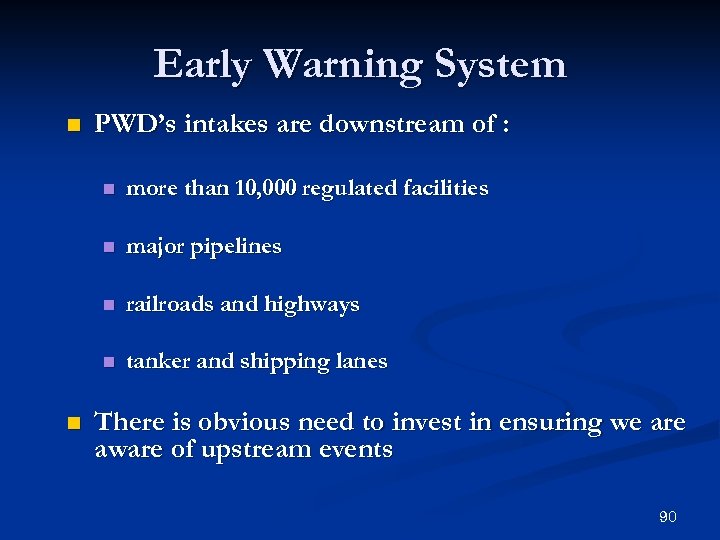 Early Warning System

PWD's intakes are downstream of :

more than 10,000 regulated facilities

major pipelines

railroads and highways

tanker and shipping lanes

There is obvious need to invest in ensuring we are aware of upstream events

90